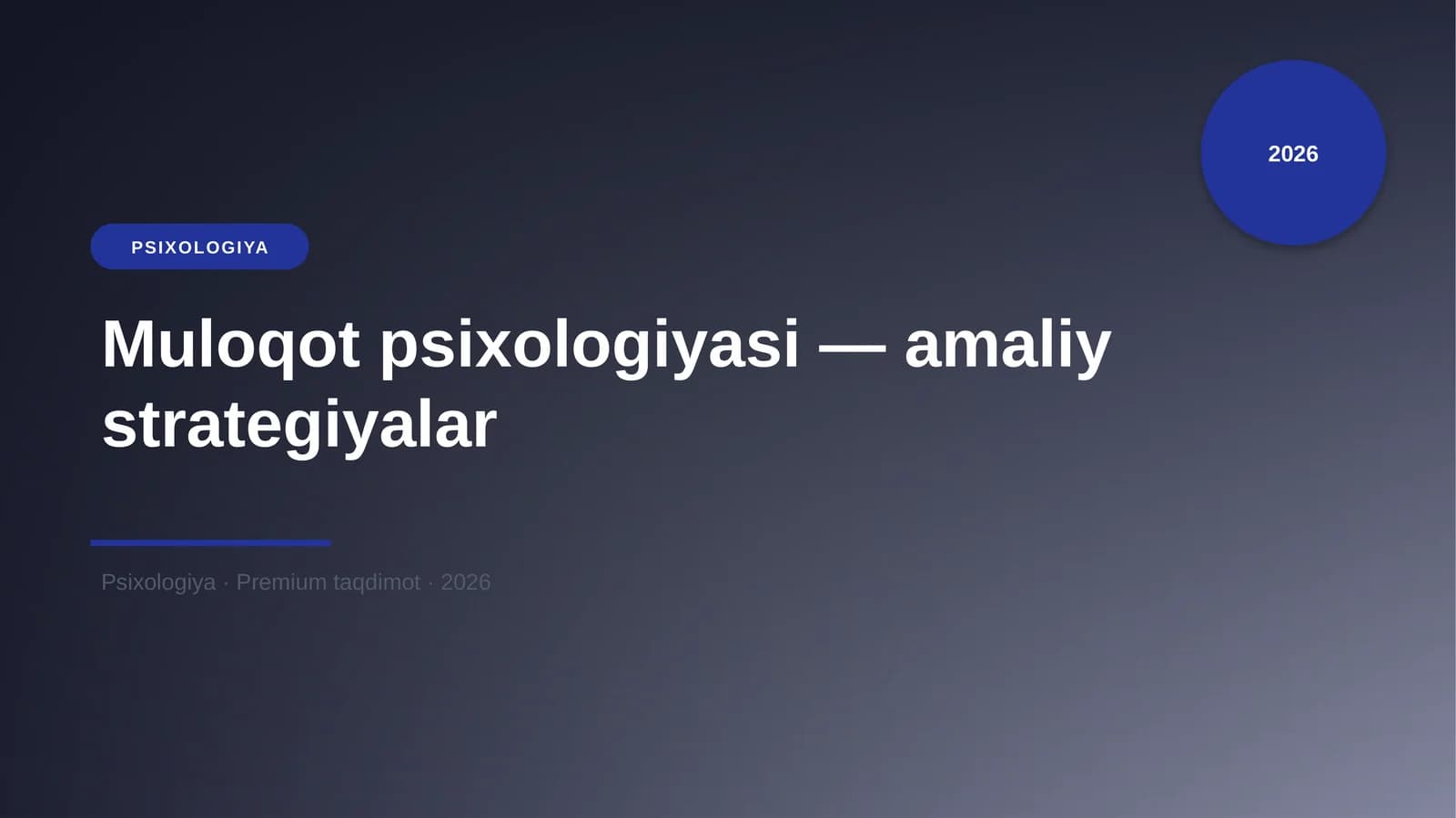 2026

PSIXOLOGIYA

Muloqot psixologiyasi — amaliy strategiyalar

Psixologiya · Premium taqdimot · 2026